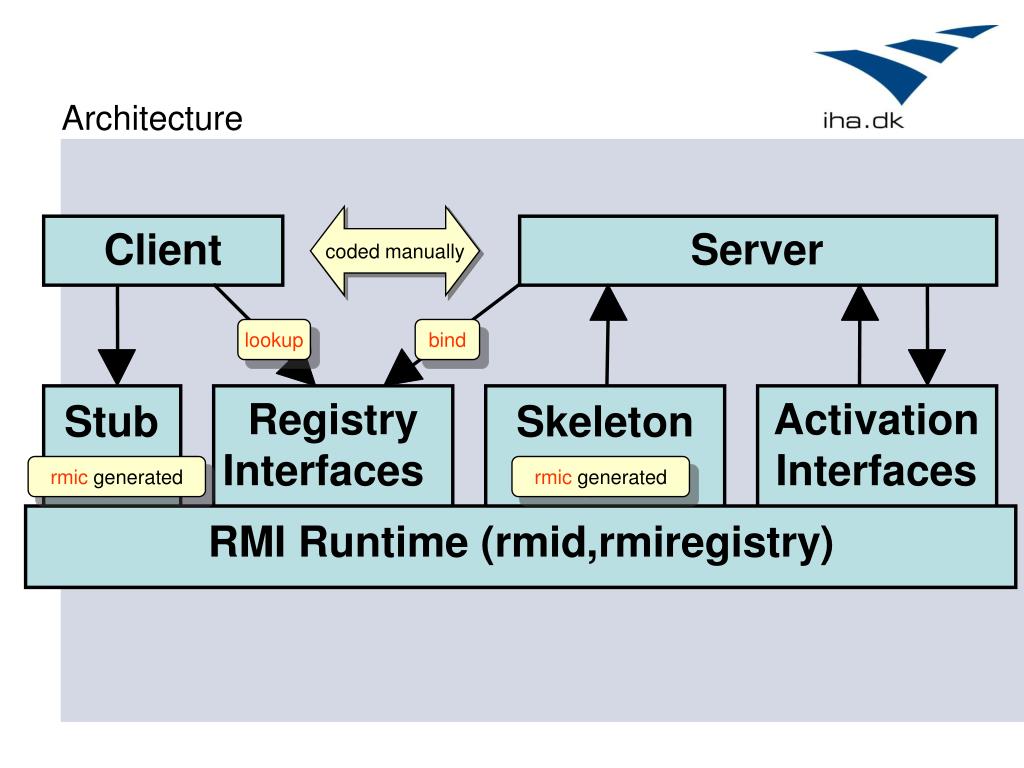 Architecture

iha.dk

Client

coded manually

Server

lookup

bind

Stub

rmic generated

Registry Interfaces

Skeleton

rmic generated

Activation Interfaces

RMI Runtime (rmid,rmiregistry)